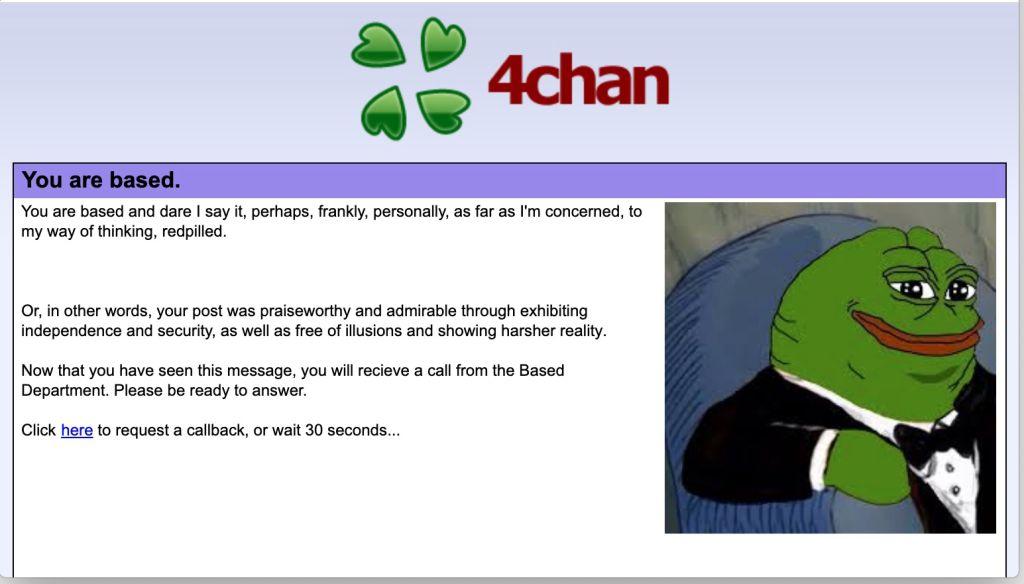 4chan

You are based.

You are based and dare I say it, perhaps, frankly, personally, as far as I'm concerned, to my way of thinking, redpilled.

Or, in other words, your post was praiseworthy and admirable through exhibiting independence and security, as well as free of illusions and showing harsher reality.

Now that you have seen this message, you will recieve a call from the Based Department. Please be ready to answer.

Click here to request a callback, or wait 30 seconds...